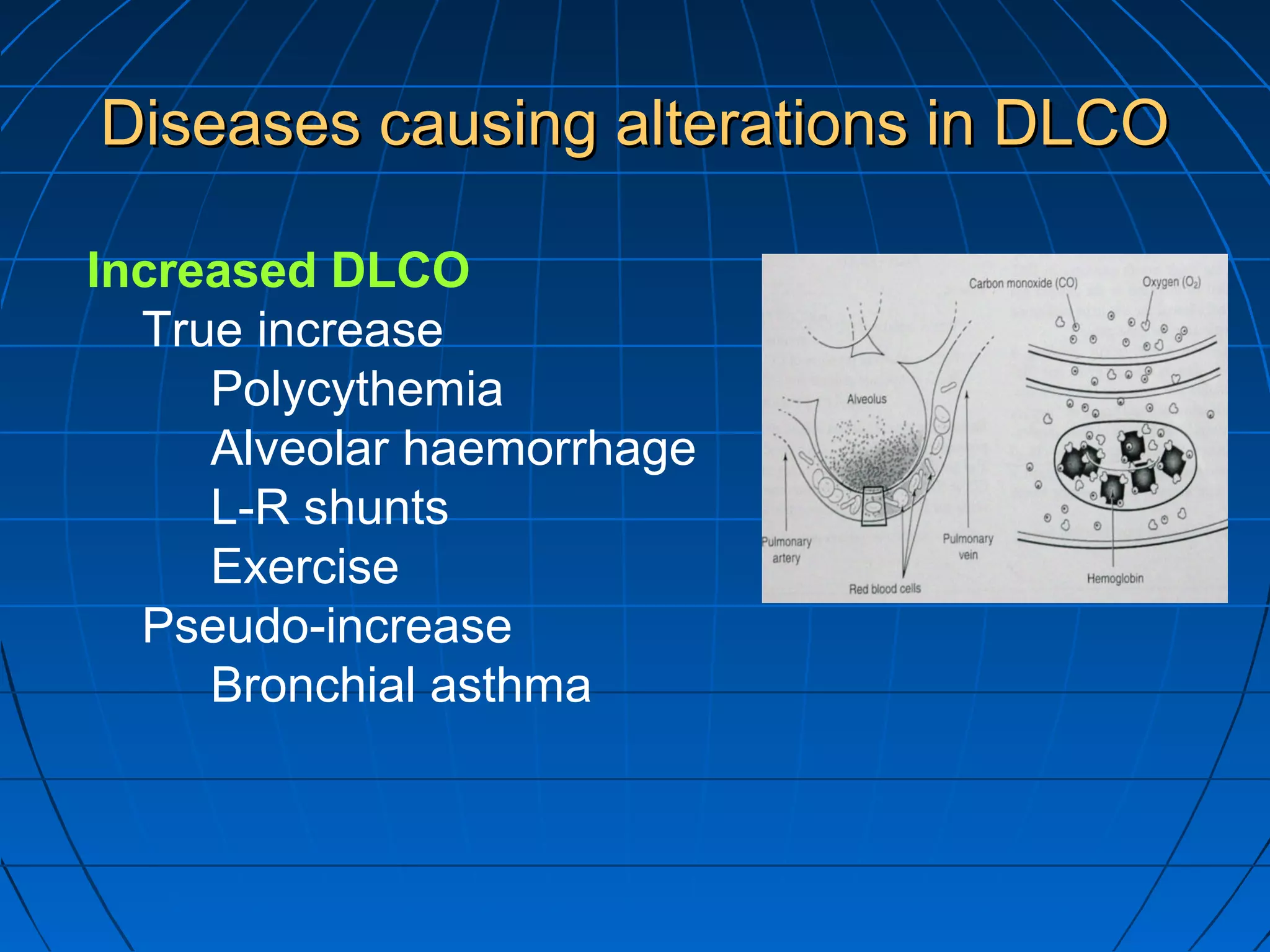 Diseases causing alterations in DLCO

Increased DLCO
True increase
Polycythemia
Alveolar haemorrhage
L-R shunts
Exercise
Pseudo-increase
Bronchial asthma

Carbon monoxide (CO)
Oxygen ($O_2$)
Alveolus
Pulmonary artery
Pulmonary vein
Red blood cells
Hemoglobin